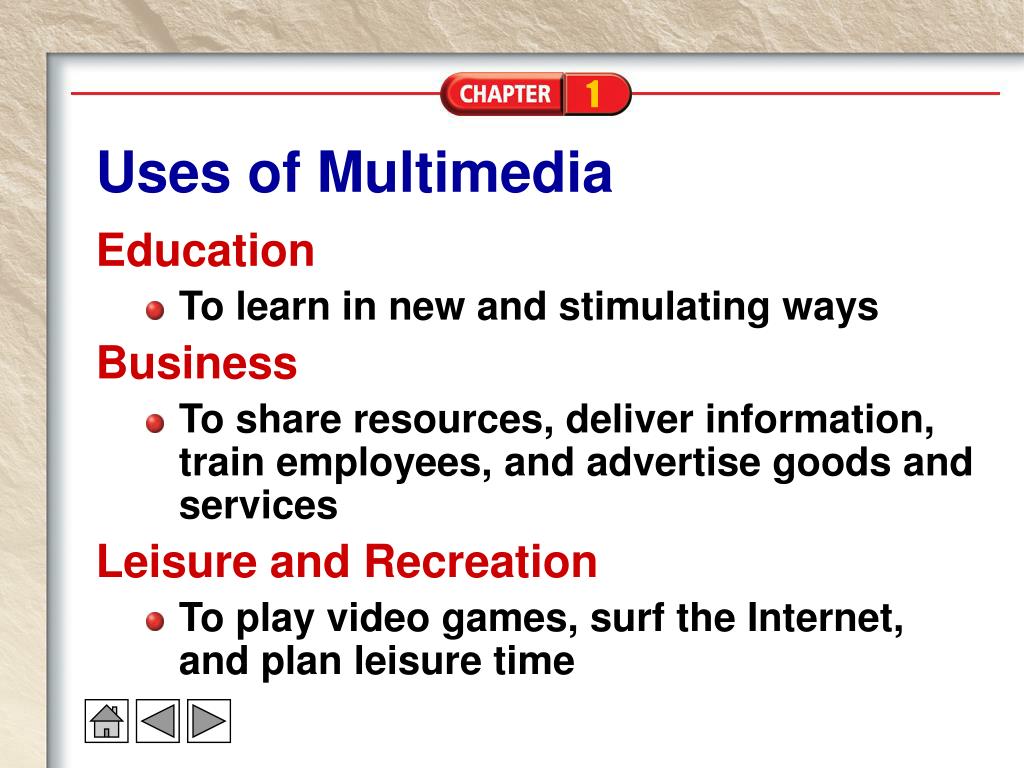 CHAPTER 1

Uses of Multimedia

Education

To learn in new and stimulating ways

Business

To share resources, deliver information, train employees, and advertise goods and services

Leisure and Recreation

To play video games, surf the Internet, and plan leisure time